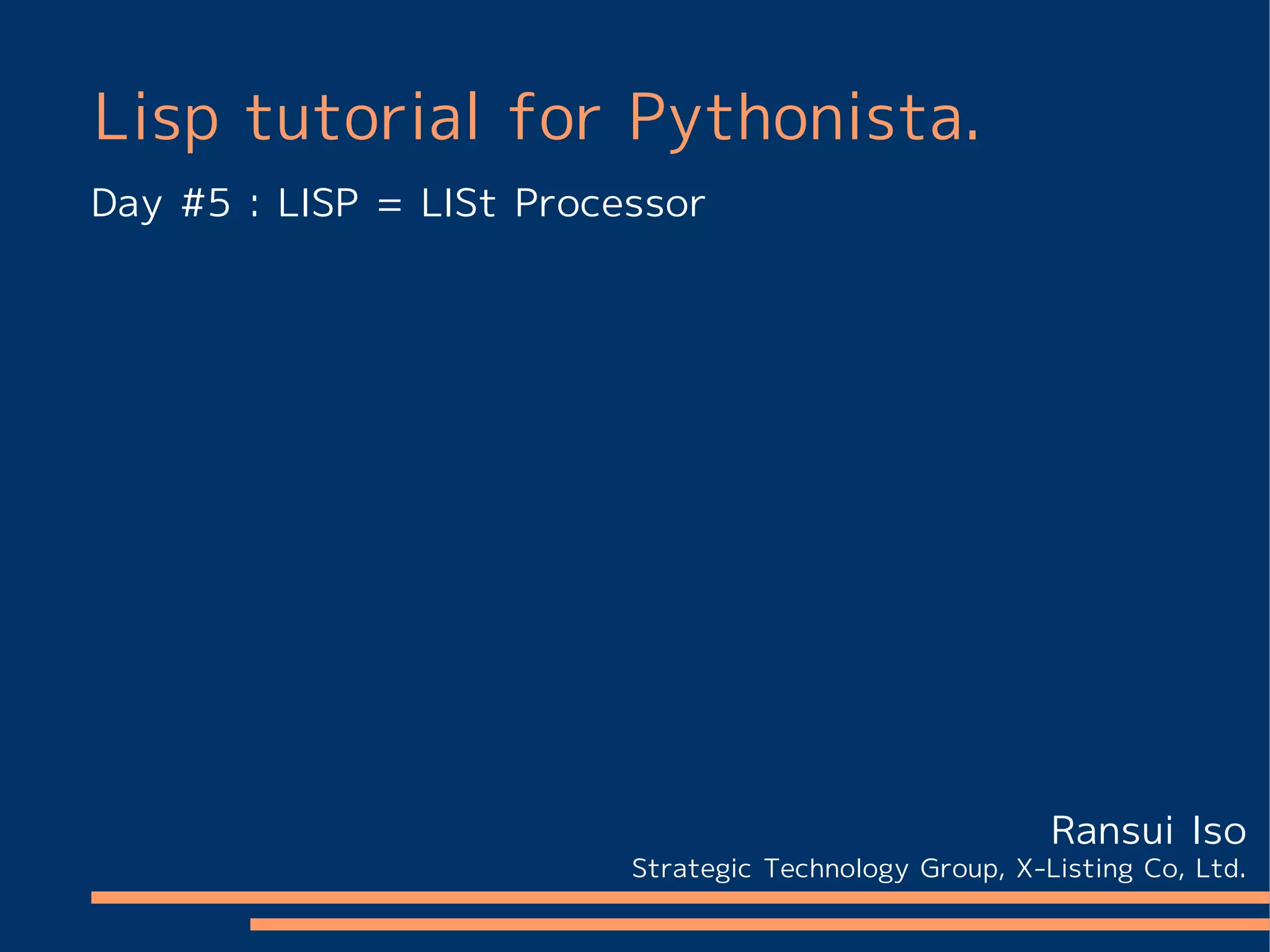 Lisp tutorial for Pythonista.

Day #5 : LISP = LISt Processor

Ransui Iso

Strategic Technology Group, X-Listing Co, Ltd.